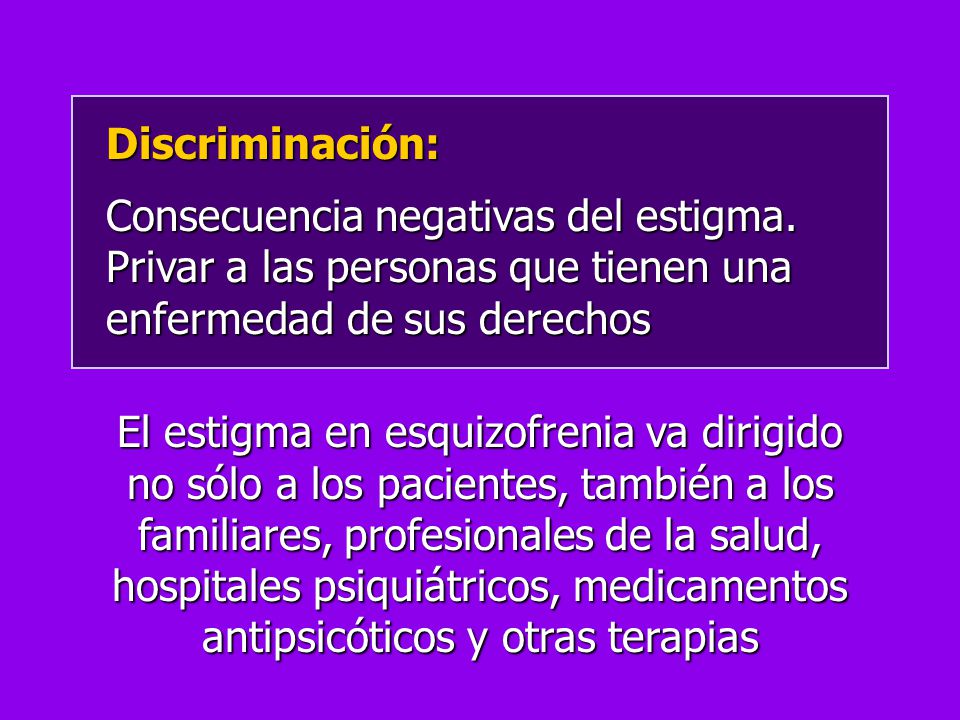 Discriminación:

Consecuencia negativas del estigma. Privar a las personas que tienen una enfermedad de sus derechos

El estigma en esquizofrenia va dirigido no sólo a los pacientes, también a los familiares, profesionales de la salud, hospitales psiquiátricos, medicamentos antipsicóticos y otras terapias